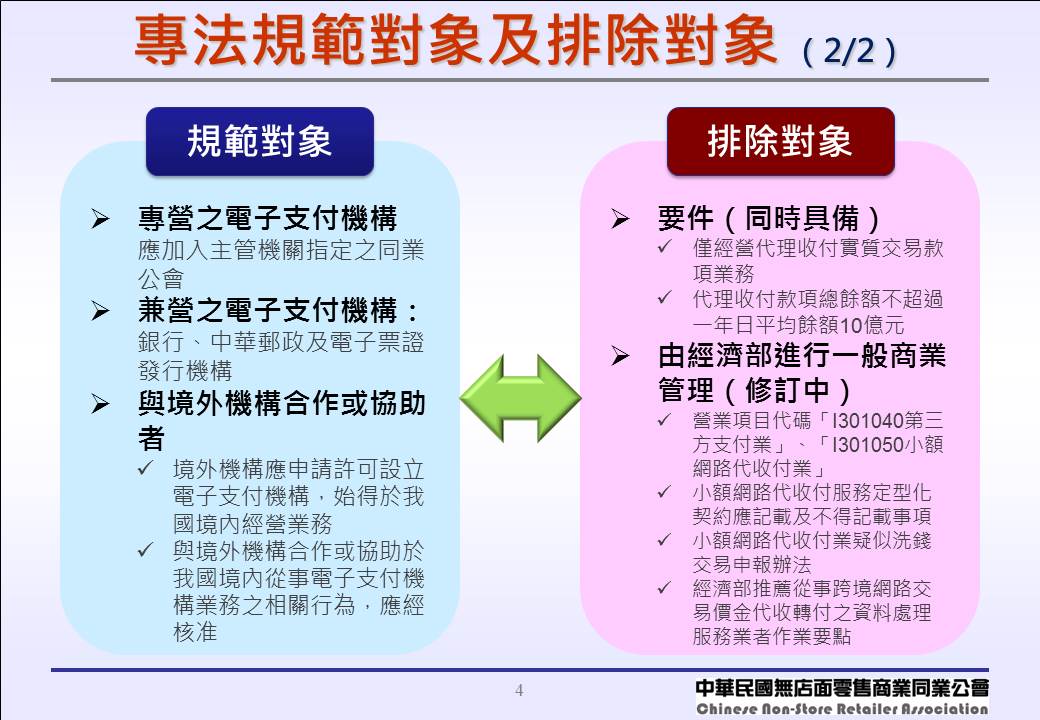 專法規範對象及排除對象（2/2）

規範對象

➢ 專營之電子支付機構
應加入主管機關指定之同業公會

➢ 兼營之電子支付機構：
銀行、中華郵政及電子票證發行機構

➢ 與境外機構合作或協助者
✓ 境外機構應申請許可設立電子支付機構，始得於我國境內經營業務
✓ 與境外機構合作或協助於我國境內從事電子支付機構業務之相關行為，應經核准

排除對象

➢ 要件（同時具備）
✓ 僅經營代理收付實質交易款項業務
✓ 代理收付款項總餘額不超過一年日平均餘額10億元

➢ 由經濟部進行一般商業管理（修訂中）
✓ 營業項目代碼「I301040第三方支付業」、「I301050小額網路代收付業」
✓ 小額網路代收付服務定型化契約應記載及不得記載事項
✓ 小額網路代收付業疑似洗錢交易申報辦法
✓ 經濟部推薦從事跨境網路交易價金代收轉付之資料處理服務業者作業要點

4

中華民國無店面零售商業同業公會
Chinese Non-Store Retailer Association